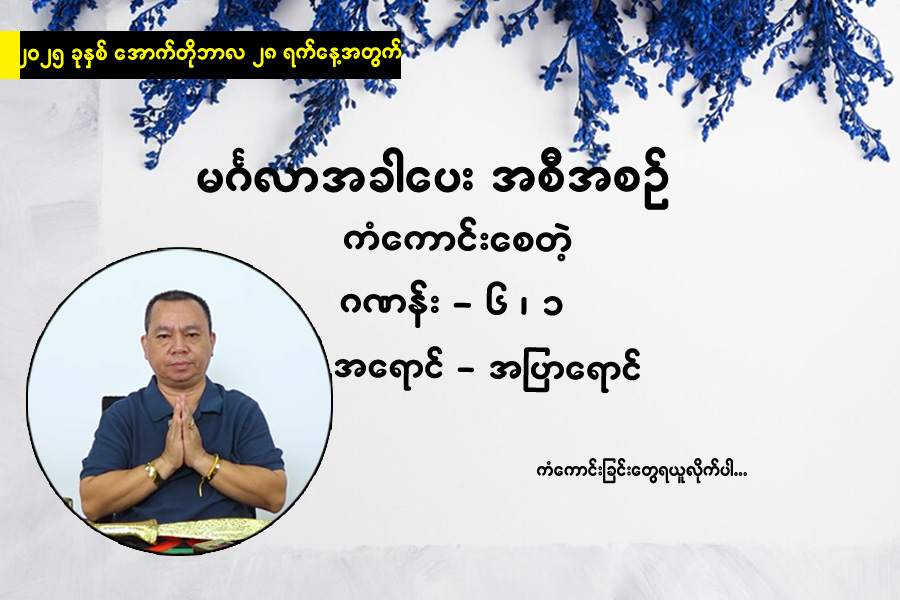 ၂၀၂၅ ခုနှစ် အောက်တိုဘာလ ၂၈ ရက်နေ့အတွက်

မင်္ဂလာအခါပေး အစီအစဉ်

ကံကောင်းစေတဲ့

ဂဏန်း – ၆ ၊ ၁

အရောင် – အပြာရောင်

ကံကောင်းခြင်းတွေရယူလိုက်ပါ...